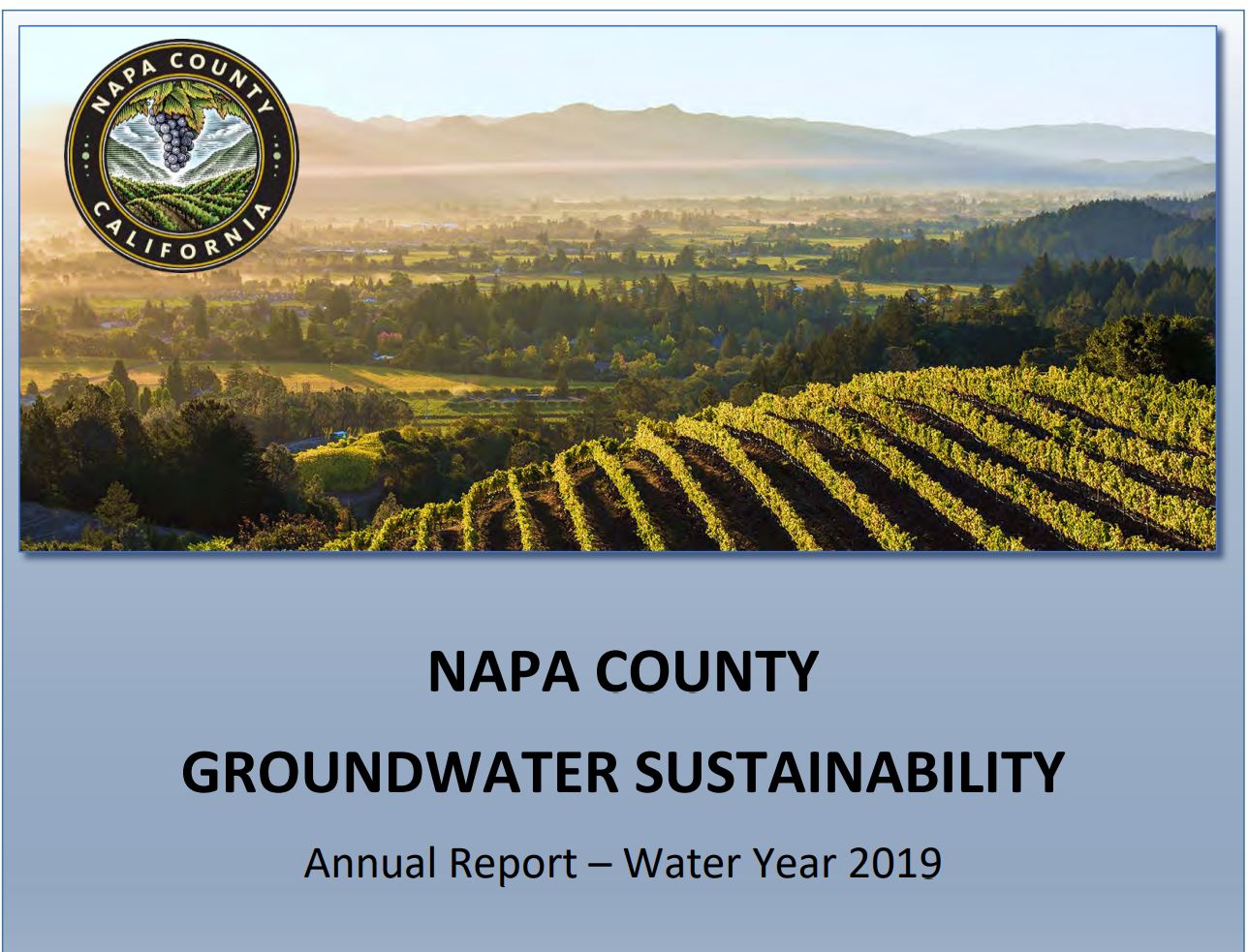 NAPA COUNTY
CALIFORNIA

NAPA COUNTY

GROUNDWATER SUSTAINABILITY

Annual Report – Water Year 2019